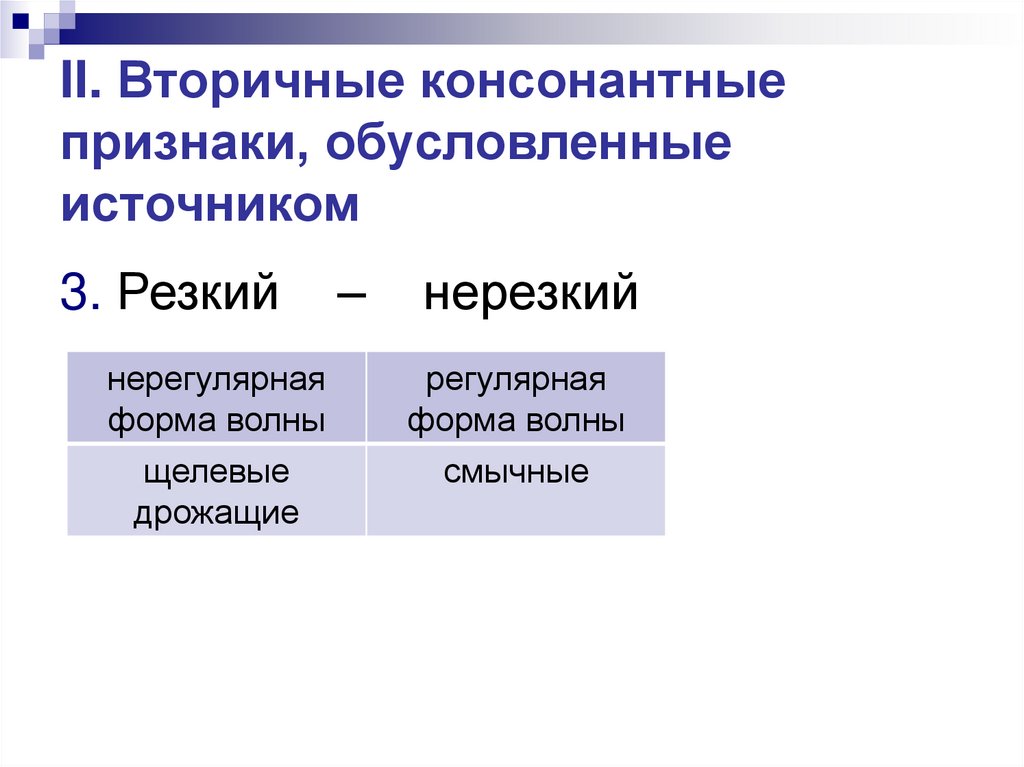 II. Вторичные консонантные признаки, обусловленные источником

3. Резкий – нерезкий

| нерегулярная форма волны | регулярная форма волны |
|---|---|
| щелевые дрожащие | смычные |